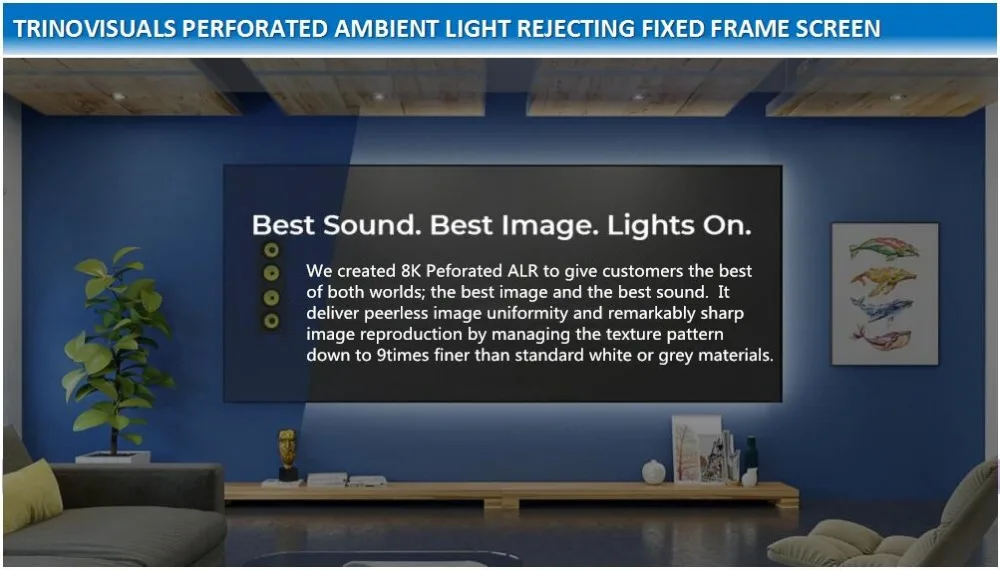 TRINOVISUALS PERFORATED AMBIENT LIGHT REJECTING FIXED FRAME SCREEN

Best Sound. Best Image. Lights On.

We created 8K Peforated ALR to give customers the best of both worlds; the best image and the best sound. It deliver peerless image uniformity and remarkably sharp image reproduction by managing the texture pattern down to 9times finer than standard white or grey materials.